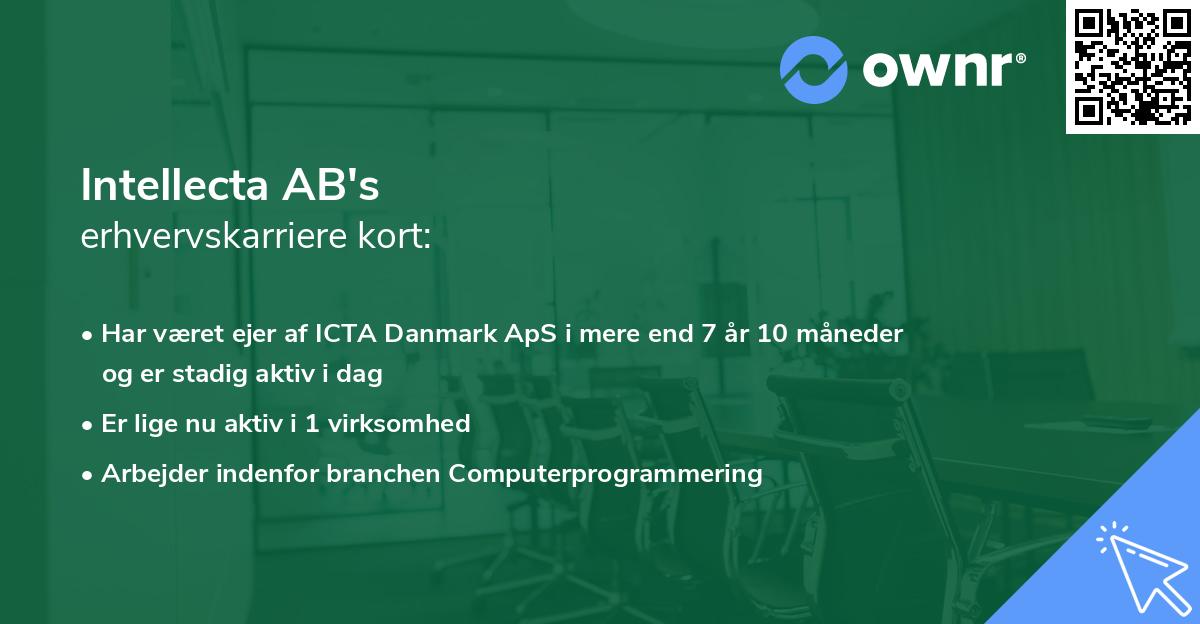 ownr®

Intellecta AB's
erhvervskarriere kort:

• Har været ejer af ICTA Danmark ApS i mere end 7 år 10 måneder og er stadig aktiv i dag
• Er lige nu aktiv i 1 virksomhed
• Arbejder indenfor branchen Computerprogrammering